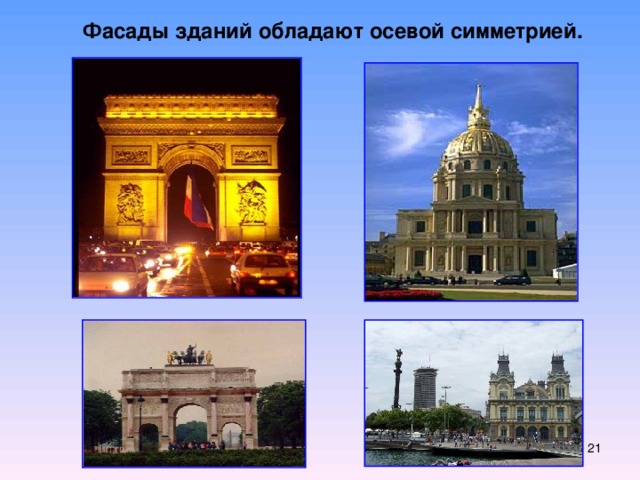 Фасады зданий обладают осевой симметрией.

21